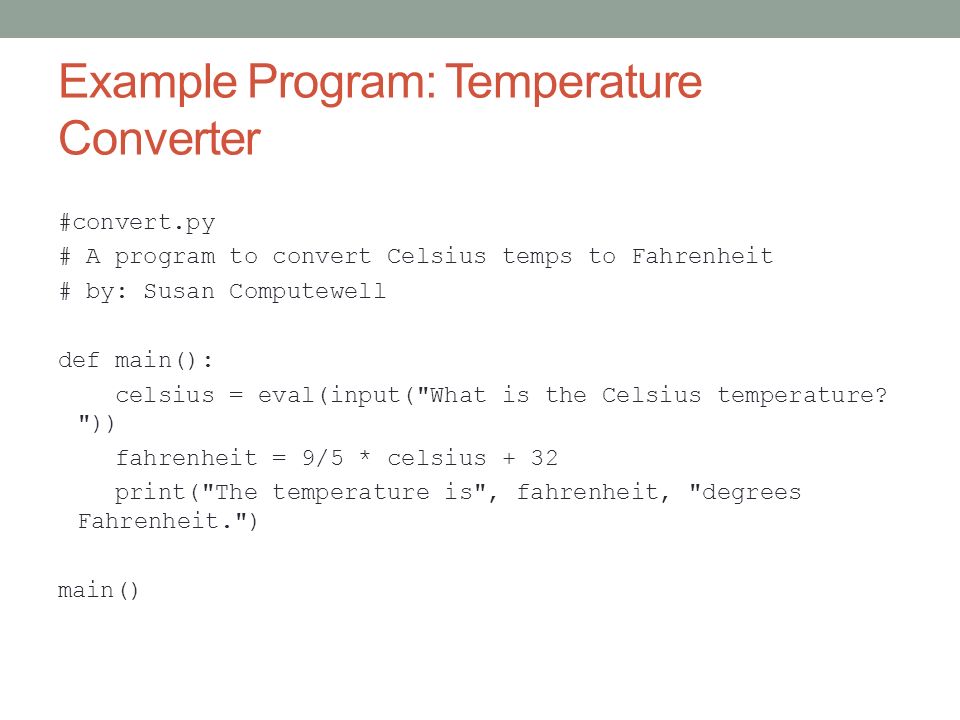 Example Program: Temperature Converter

#convert.py
# A program to convert Celsius temps to Fahrenheit
# by: Susan Computewell

def main():
    celsius = eval(input("What is the Celsius temperature? "))
    fahrenheit = 9/5 * celsius + 32
    print("The temperature is", fahrenheit, "degrees Fahrenheit.")

main()